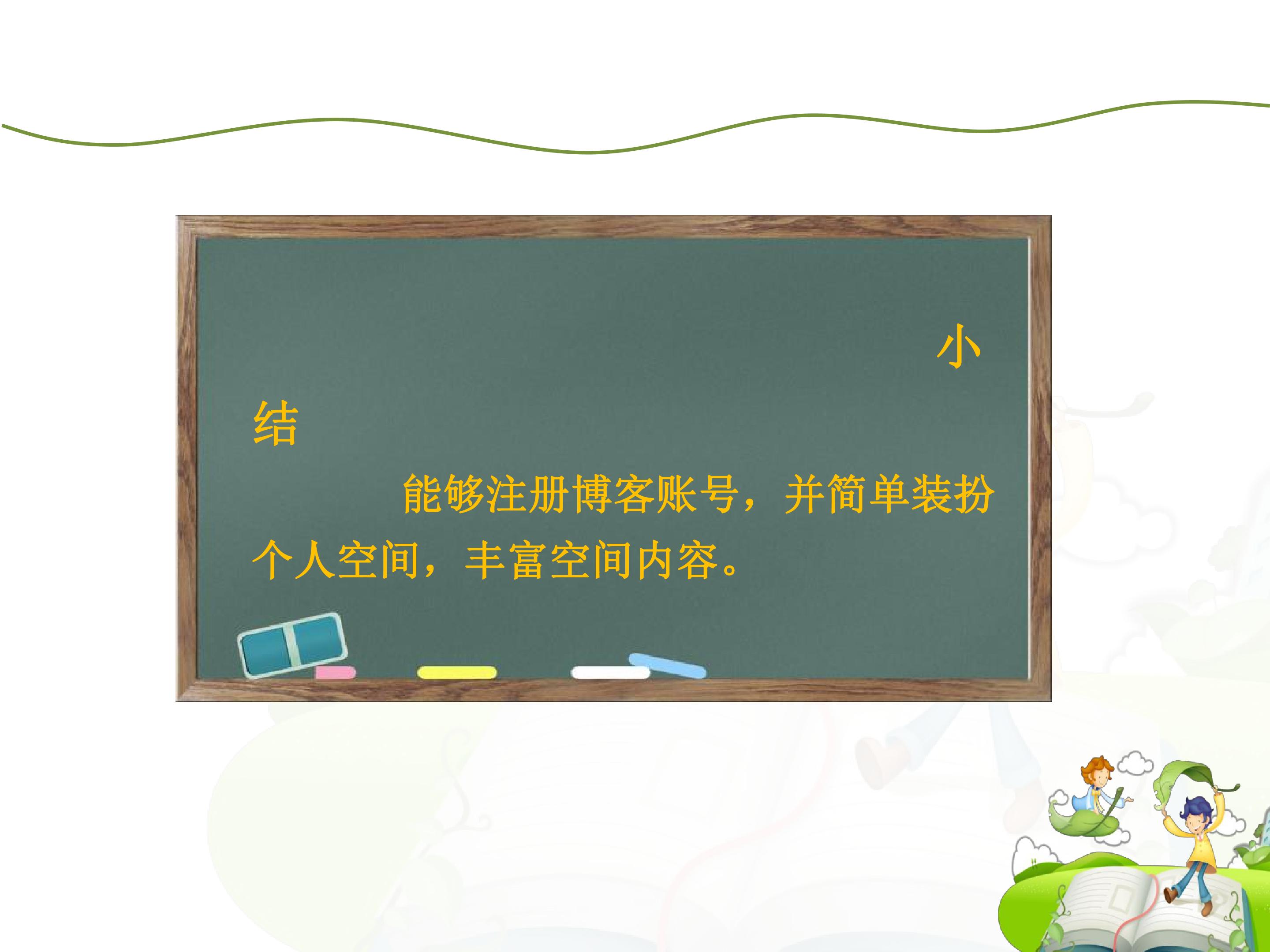 小结

能够注册博客账号，并简单装扮个人空间，丰富空间内容。